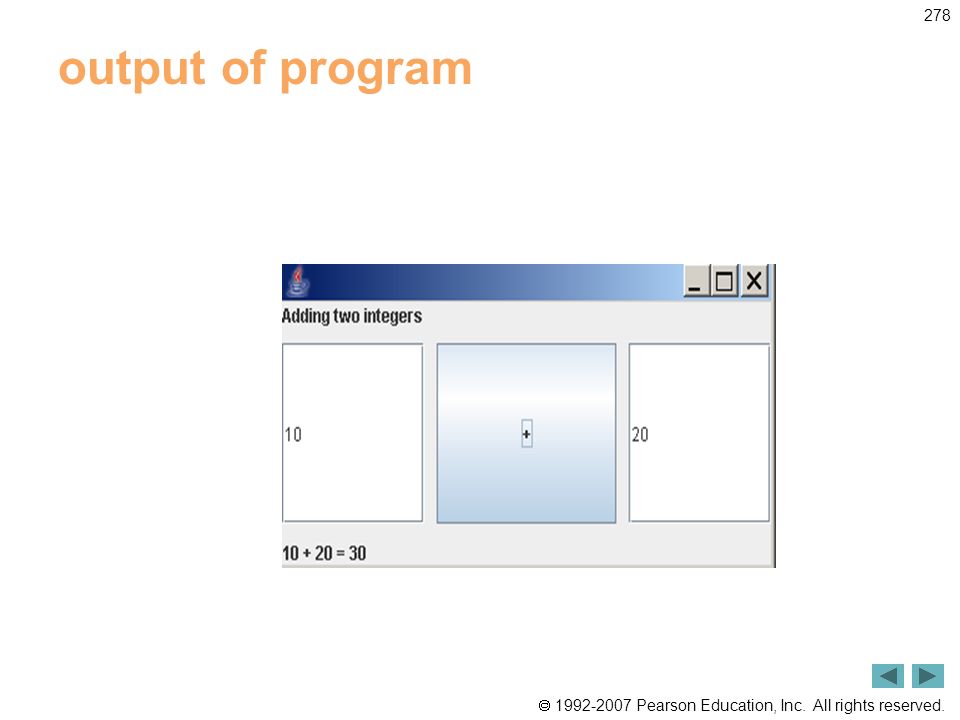 278

output of program

Adding two integers

10

+

20

10 + 20 = 30

© 1992-2007 Pearson Education, Inc. All rights reserved.